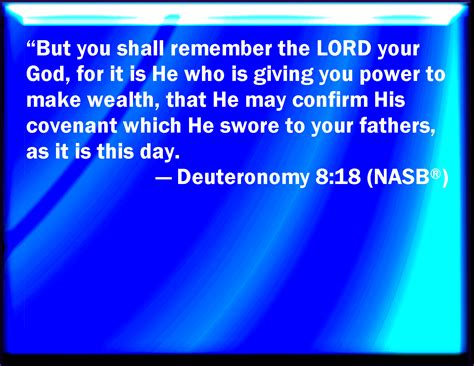 “But you shall remember the LORD your God, for it is He who is giving you power to make wealth, that He may confirm His covenant which He swore to your fathers, as it is this day.

— Deuteronomy 8:18 (NASB®)